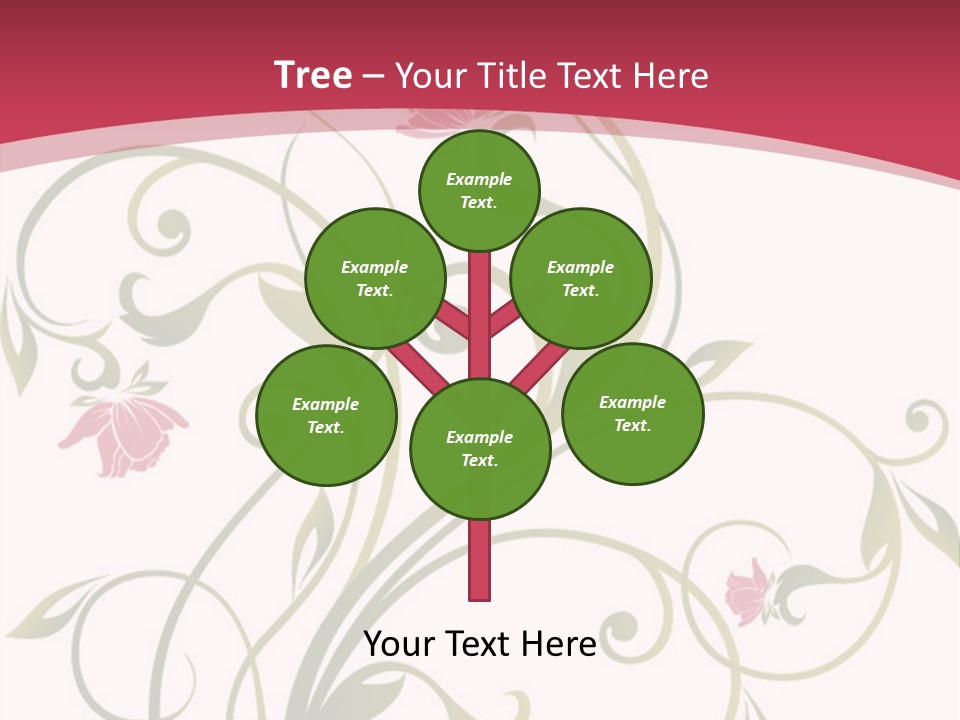 Tree – Your Title Text Here

Example Text.

Example Text.

Example Text.

Example Text.

Example Text.

Example Text.

Your Text Here